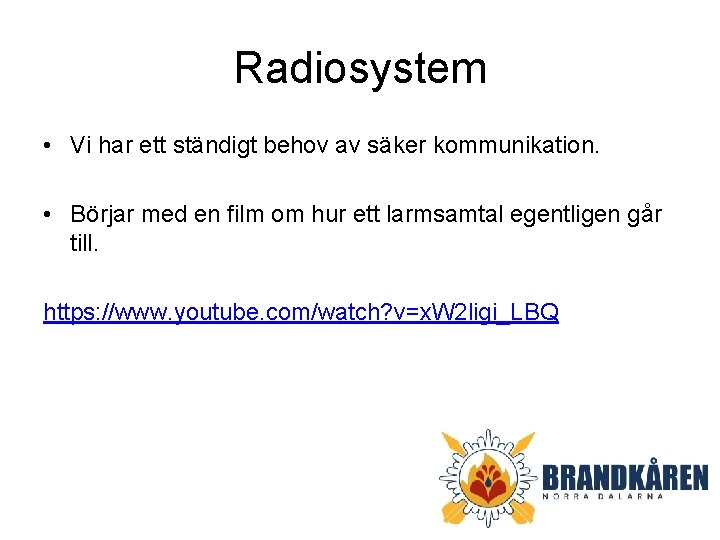 Radiosystem

• Vi har ett ständigt behov av säker kommunikation.

• Börjar med en film om hur ett larmsamtal egentligen går till.

https://www.youtube.com/watch?v=xW2ligi_LBQ

BRANDKÅREN
NORRA DALARNA